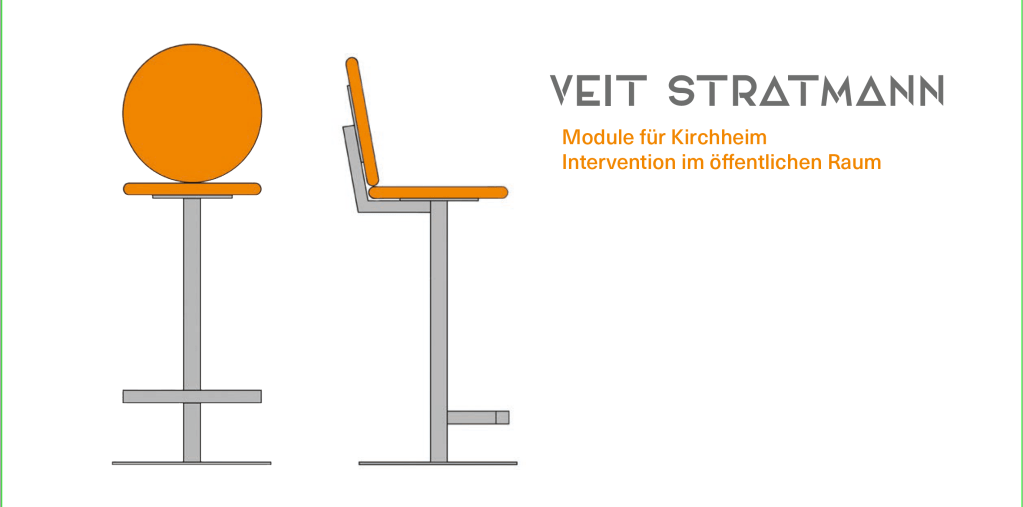 VEIT STRATMANN

Module für Kirchheim
Intervention im öffentlichen Raum